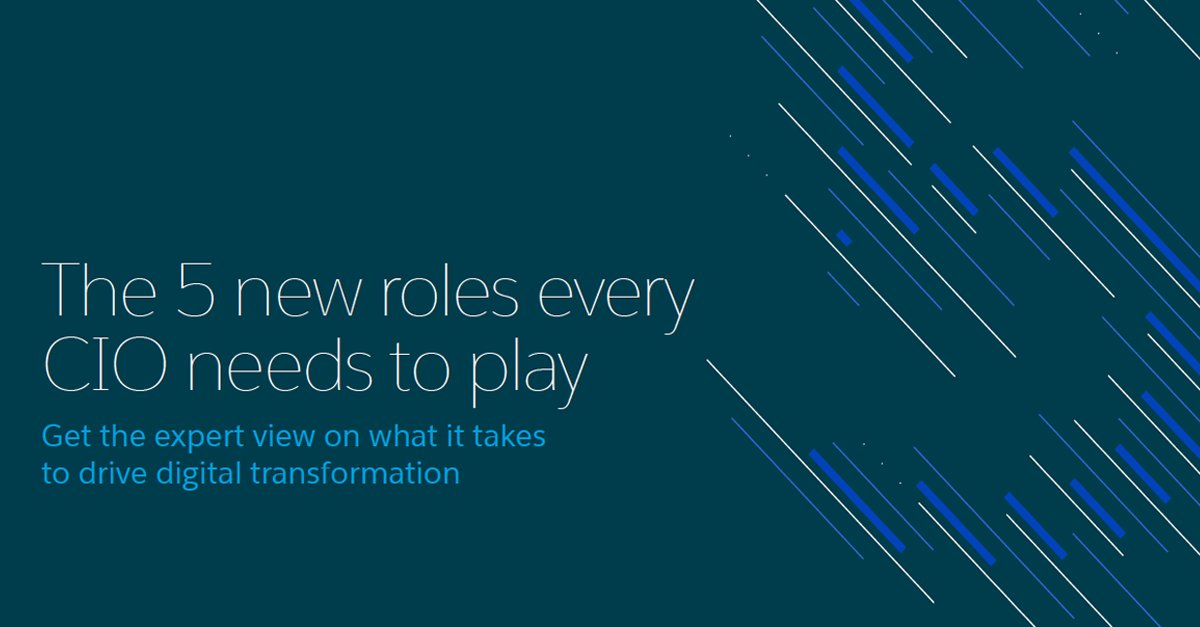 The 5 new roles every CIO needs to play

Get the expert view on what it takes to drive digital transformation